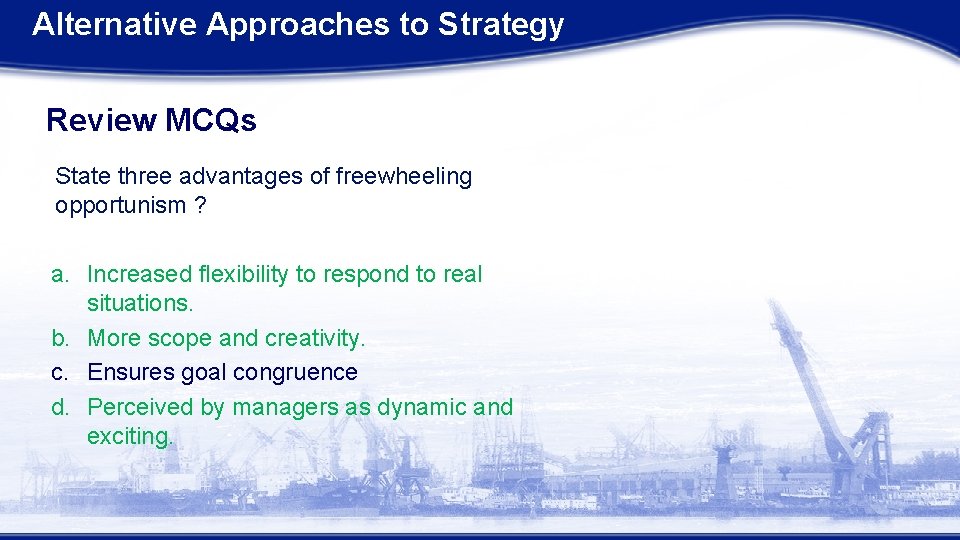 Alternative Approaches to Strategy

Review MCQs

State three advantages of freewheeling opportunism ?

a. Increased flexibility to respond to real situations.
b. More scope and creativity.
c. Ensures goal congruence
d. Perceived by managers as dynamic and exciting.